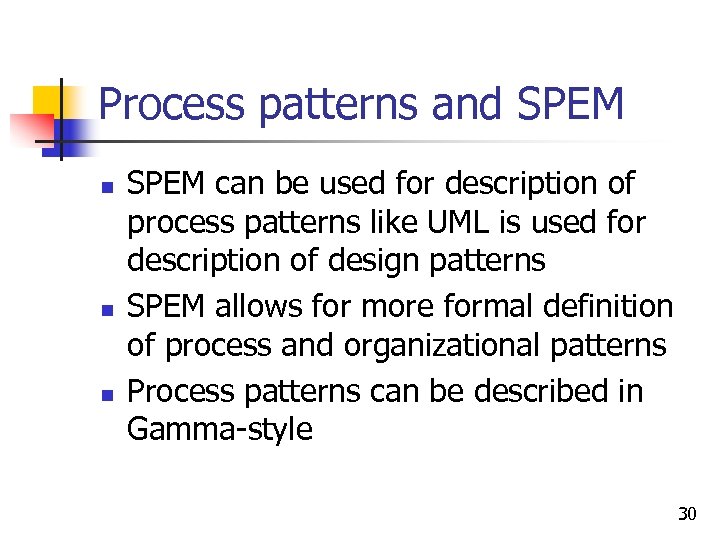 Process patterns and SPEM

- SPEM can be used for description of process patterns like UML is used for description of design patterns
- SPEM allows for more formal definition of process and organizational patterns
- Process patterns can be described in Gamma-style

30